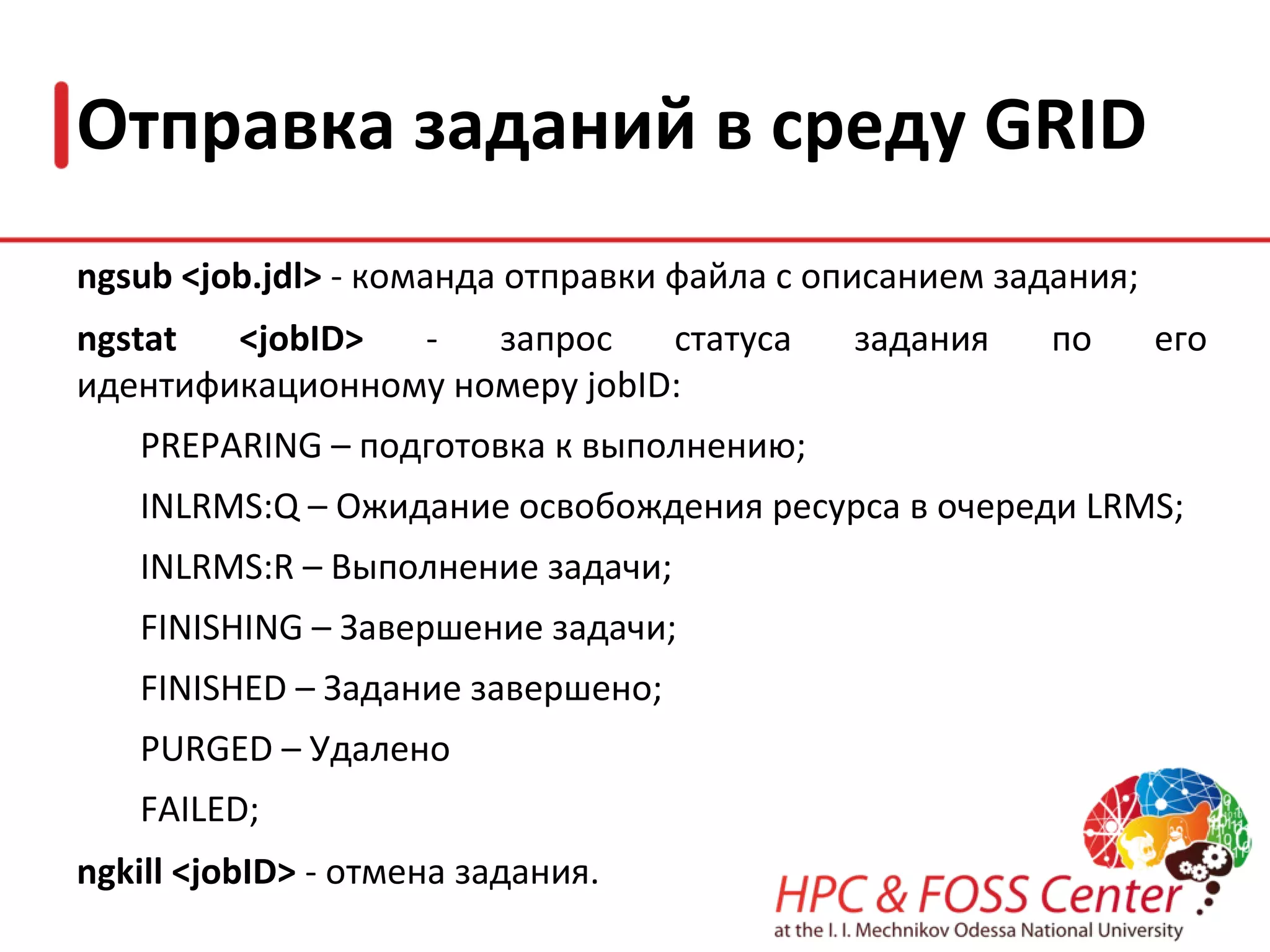 Отправка заданий в среду GRID

ngsub <job.jdl> - команда отправки файла с описанием задания;

ngstat <jobID> - запрос статуса задания по его идентификационному номеру jobID:

PREPARING – подготовка к выполнению;

INLRMS:Q – Ожидание освобождения ресурса в очереди LRMS;

INLRMS:R – Выполнение задачи;

FINISHING – Завершение задачи;

FINISHED – Задание завершено;

PURGED – Удалено

FAILED;

ngkill <jobID> - отмена задания.

HPC & FOSS Center
at the I. I. Mechnikov Odessa National University